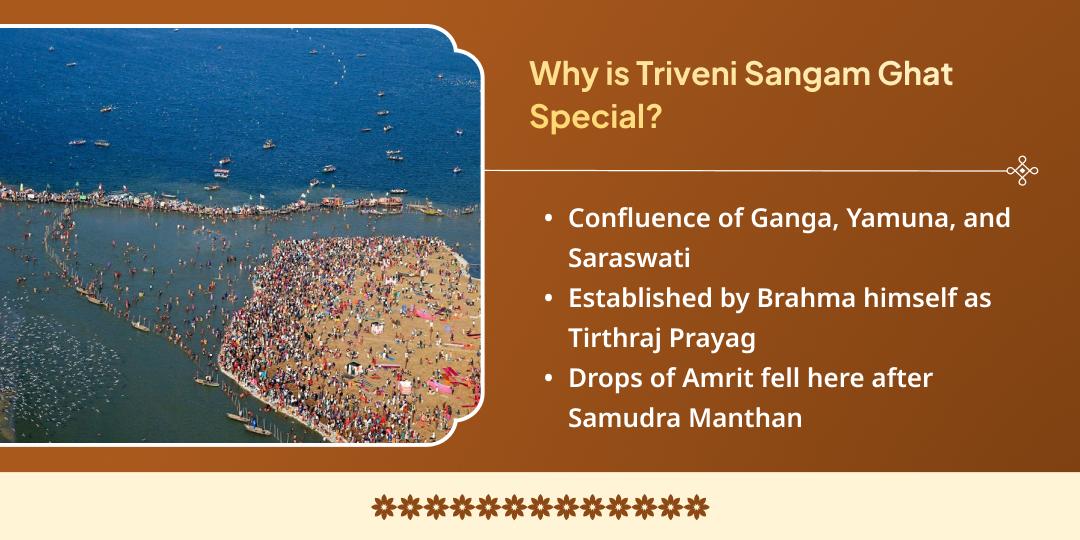 Why is Triveni Sangam Ghat Special?

• Confluence of Ganga, Yamuna, and Saraswati
• Established by Brahma himself as Tirthraj Prayag
• Drops of Amrit fell here after Samudra Manthan